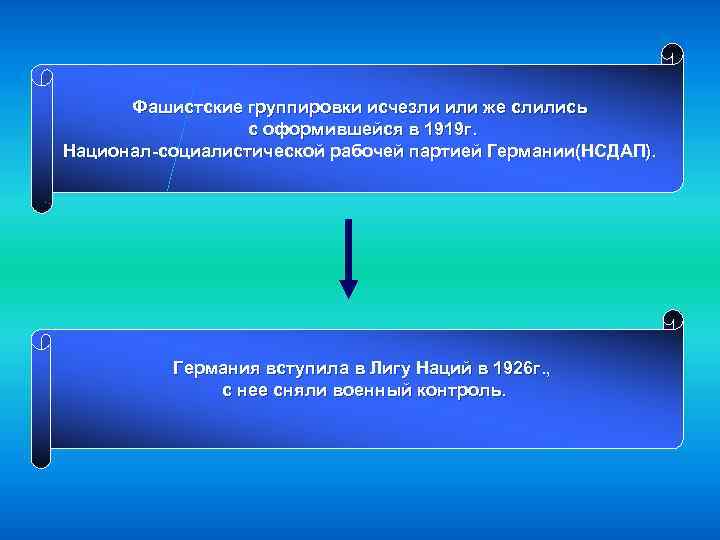 Фашистские группировки исчезли или же слились с оформившейся в 1919г. Национал-социалистической рабочей партией Германии(НСДАП).

Германия вступила в Лигу Наций в 1926г., с нее сняли военный контроль.